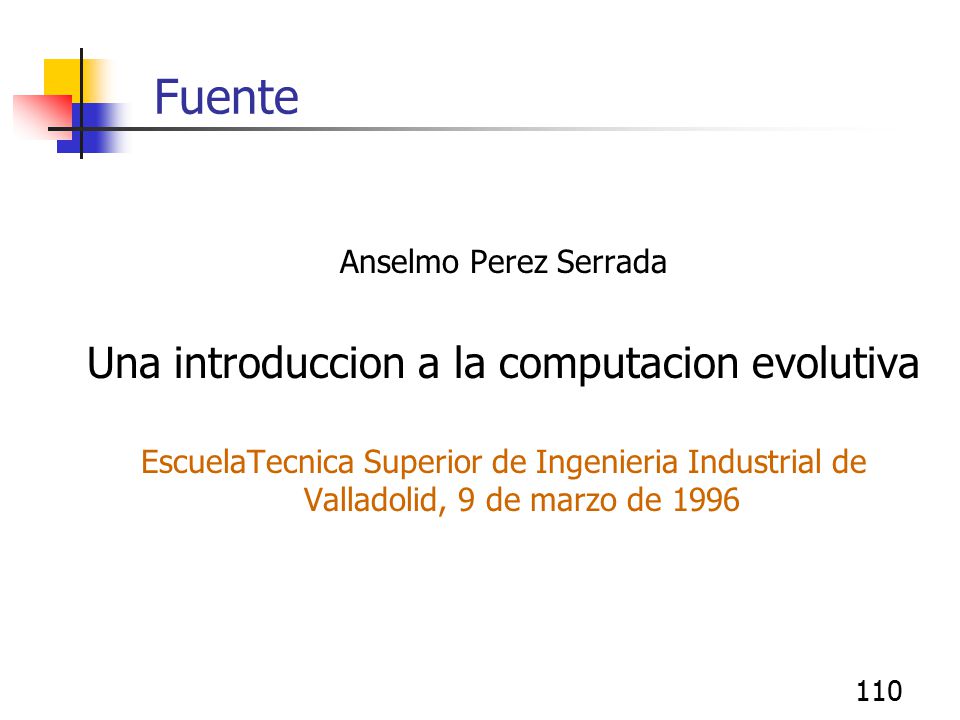 Fuente

Anselmo Perez Serrada

Una introduccion a la computacion evolutiva

EscuelaTecnica Superior de Ingenieria Industrial de Valladolid, 9 de marzo de 1996

110